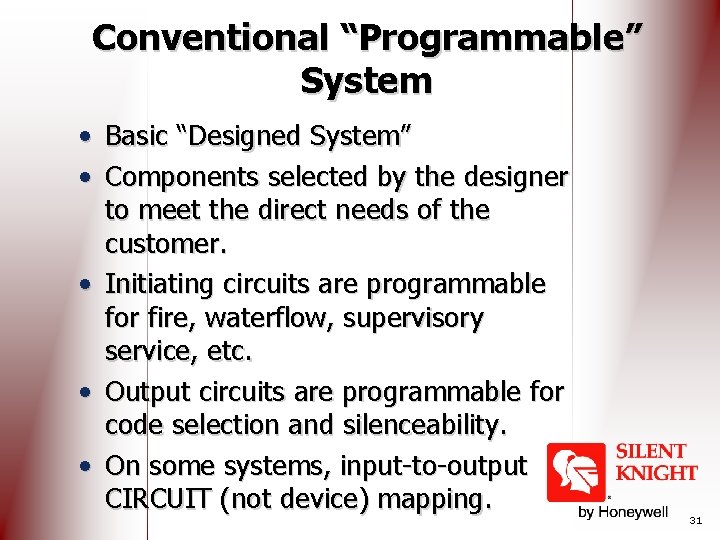 Conventional “Programmable” System

• Basic “Designed System”
• Components selected by the designer to meet the direct needs of the customer.
• Initiating circuits are programmable for fire, waterflow, supervisory service, etc.
• Output circuits are programmable for code selection and silenceability.
• On some systems, input-to-output CIRCUIT (not device) mapping.

SILENT KNIGHT
by Honeywell

31